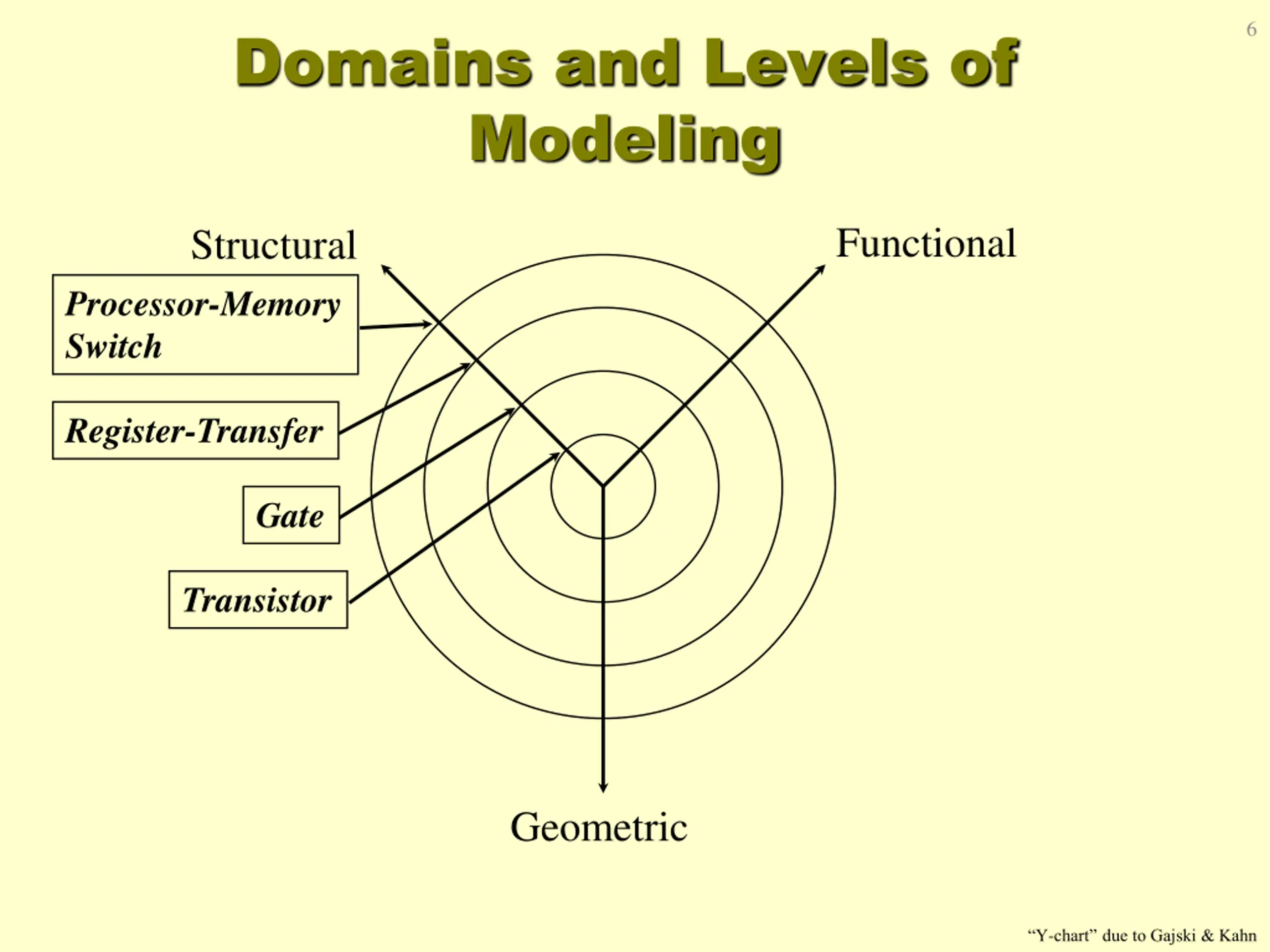 6

Domains and Levels of Modeling

Structural

Functional

Processor-Memory Switch

Register-Transfer

Gate

Transistor

Geometric

“Y-chart” due to Gajski & Kahn